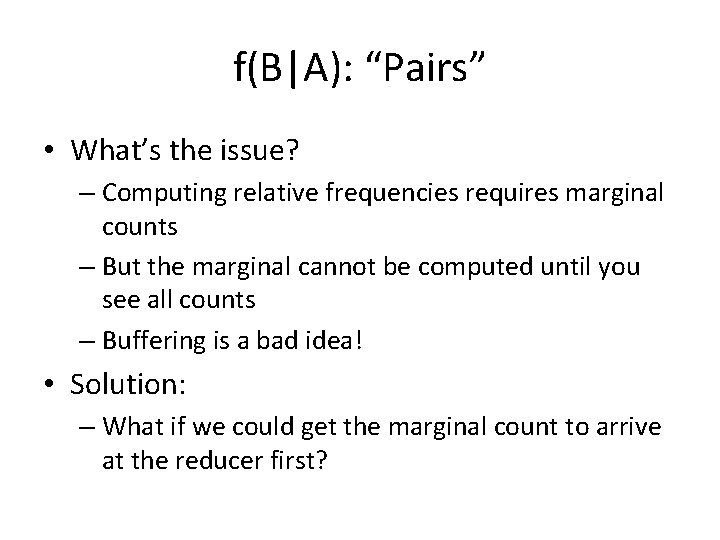 f(B|A): “Pairs”

• What’s the issue?
– Computing relative frequencies requires marginal counts
– But the marginal cannot be computed until you see all counts
– Buffering is a bad idea!

• Solution:
– What if we could get the marginal count to arrive at the reducer first?